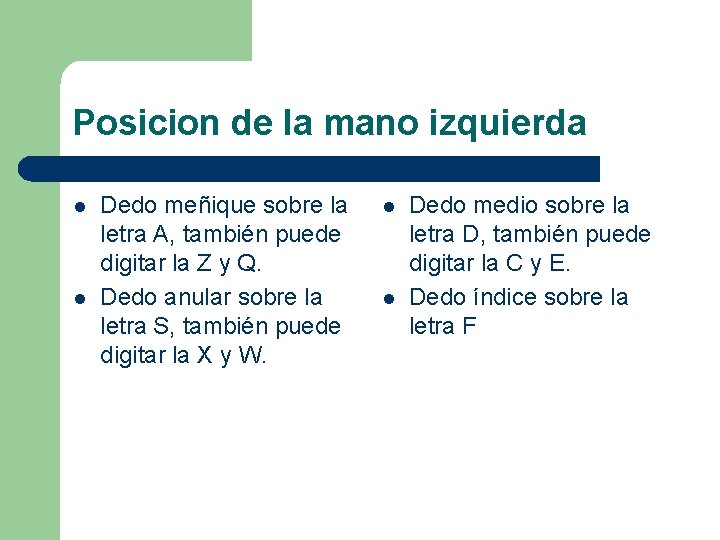 Posicion de la mano izquierda

- Dedo meñique sobre la letra A, también puede digitar la Z y Q.
- Dedo anular sobre la letra S, también puede digitar la X y W.

- Dedo medio sobre la letra D, también puede digitar la C y E.
- Dedo índice sobre la letra F